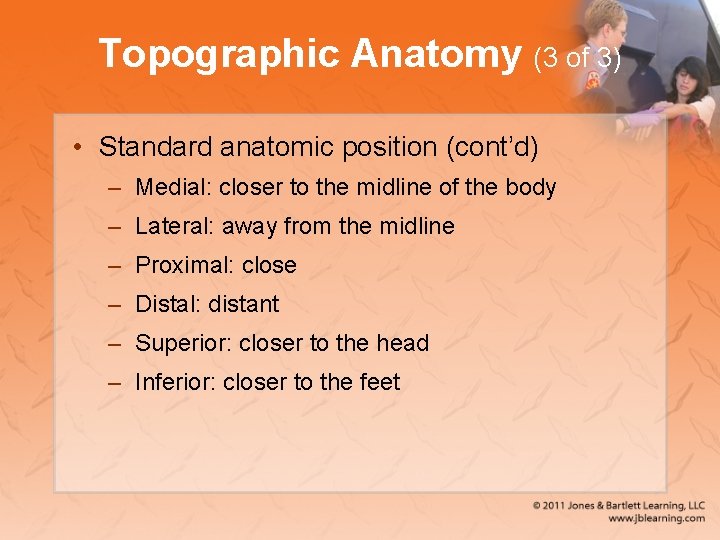 Topographic Anatomy (3 of 3)

• Standard anatomic position (cont'd)
– Medial: closer to the midline of the body
– Lateral: away from the midline
– Proximal: close
– Distal: distant
– Superior: closer to the head
– Inferior: closer to the feet

© 2011 Jones & Bartlett Learning, LLC
www.jblearning.com